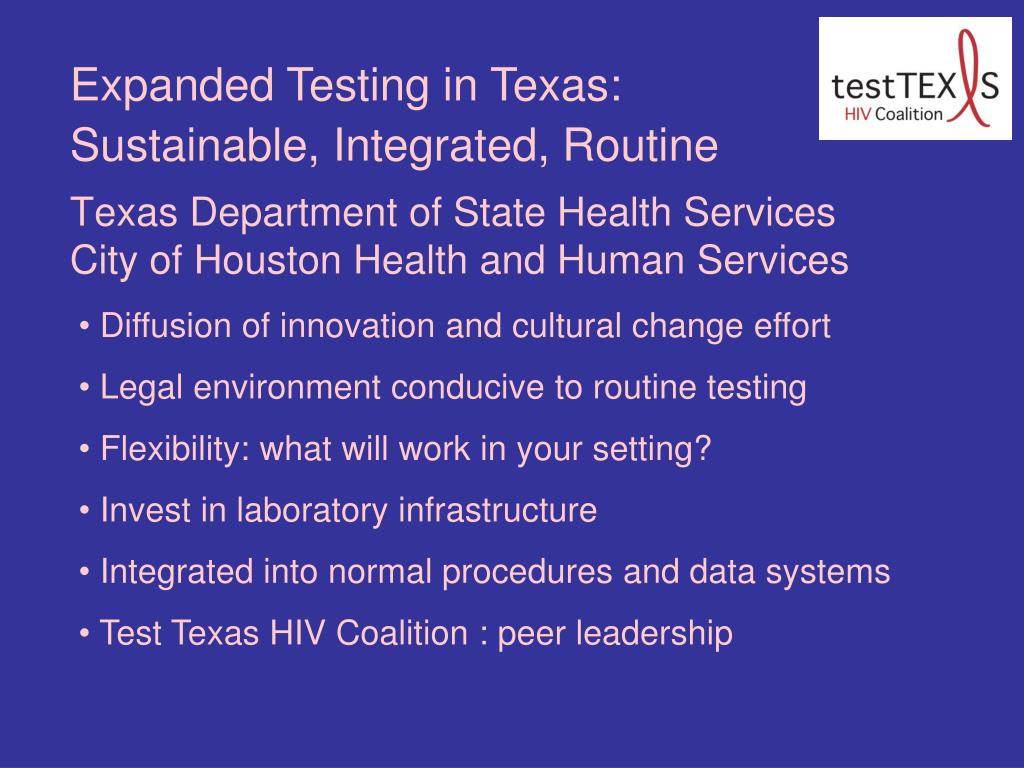 Expanded Testing in Texas: Sustainable, Integrated, Routine

testTEXAS
HIV Coalition

Texas Department of State Health Services
City of Houston Health and Human Services

• Diffusion of innovation and cultural change effort

• Legal environment conducive to routine testing

• Flexibility: what will work in your setting?

• Invest in laboratory infrastructure

• Integrated into normal procedures and data systems

• Test Texas HIV Coalition : peer leadership